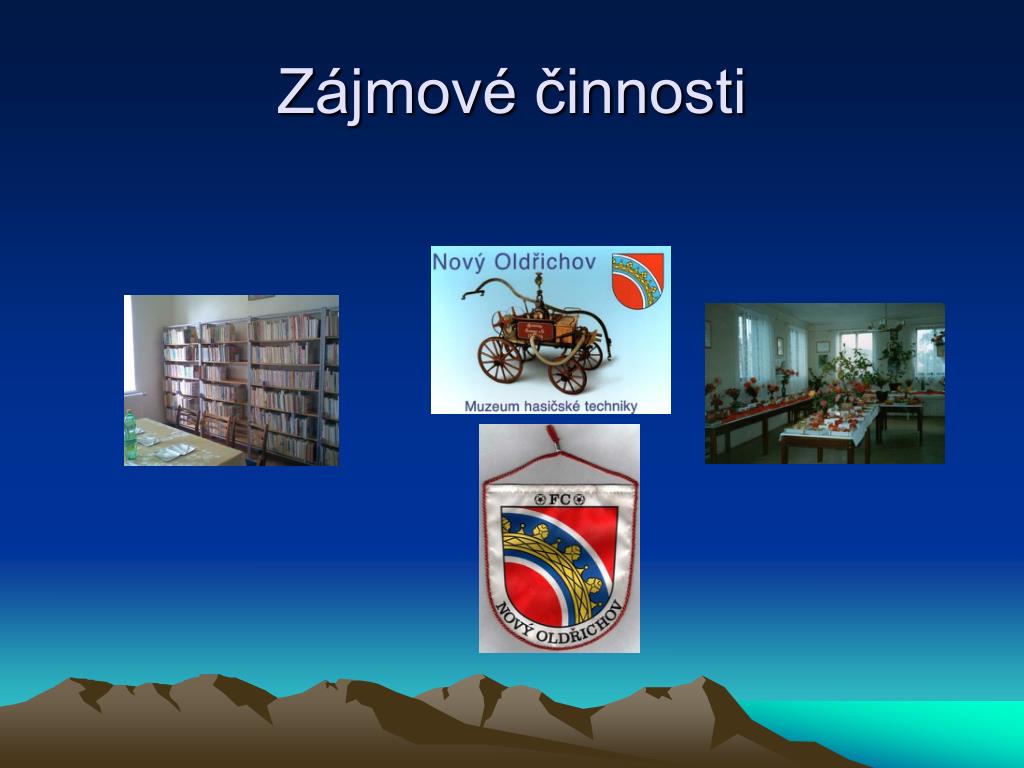 Zájmové činnosti

Nový Oldřichov

Muzeum hasičské techniky

FC

NOVÝ OLDŘICHOV